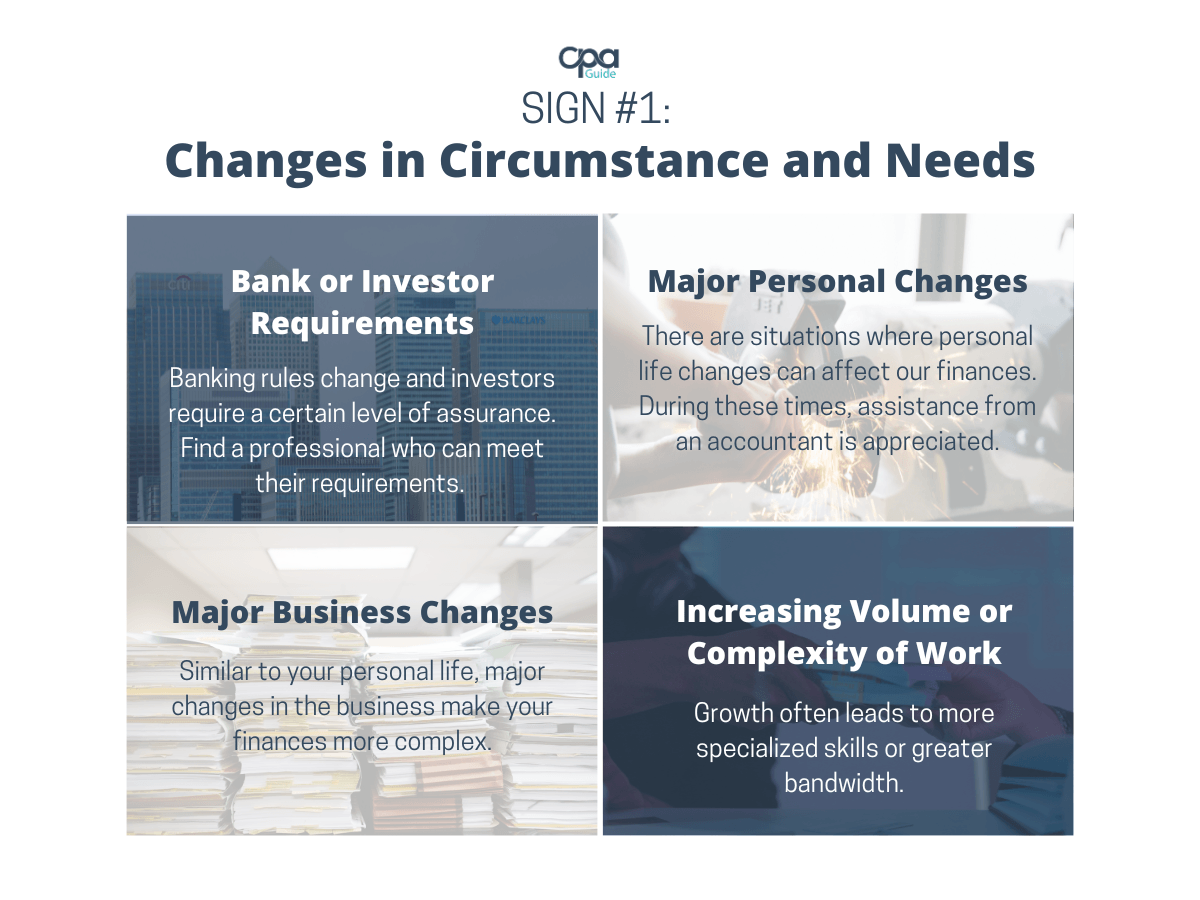 cpa
Guide

SIGN #1:
Changes in Circumstance and Needs

Bank or Investor Requirements

Banking rules change and investors require a certain level of assurance. Find a professional who can meet their requirements.

Major Personal Changes

There are situations where personal life changes can affect our finances. During these times, assistance from an accountant is appreciated.

Major Business Changes

Similar to your personal life, major changes in the business make your finances more complex.

Increasing Volume or Complexity of Work

Growth often leads to more specialized skills or greater bandwidth.